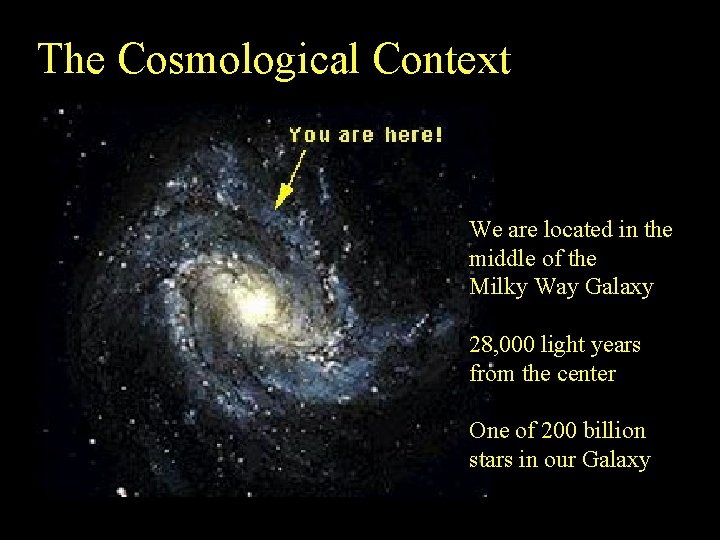 The Cosmological Context

You are here!

We are located in the middle of the Milky Way Galaxy

28,000 light years from the center

One of 200 billion stars in our Galaxy